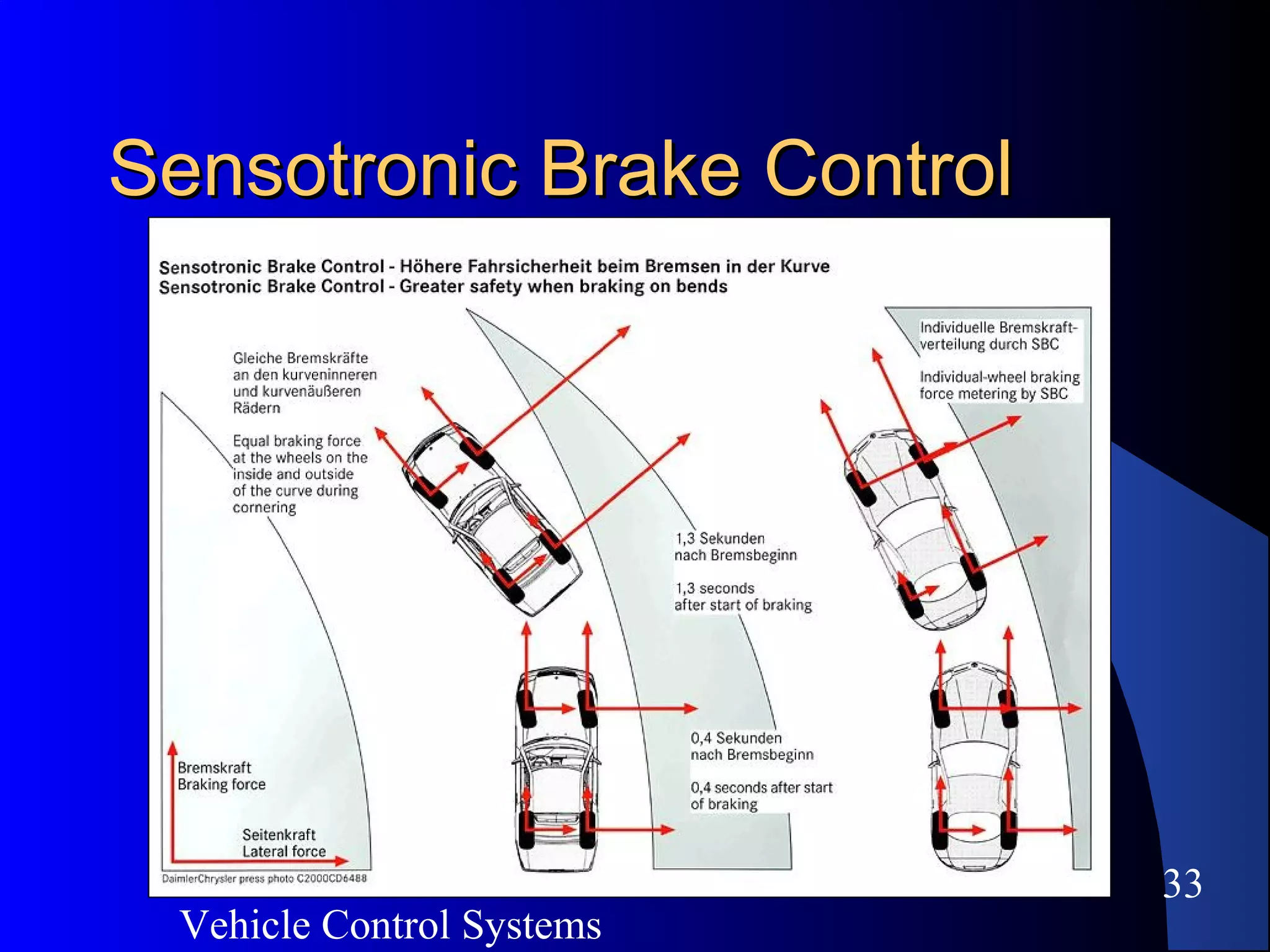 Sensotronic Brake Control

Sensotronic Brake Control - Höhere Fahrsicherheit beim Bremsen in der Kurve
Sensotronic Brake Control - Greater safety when braking on bends

Gleiche Bremskräfte an den kurveninneren und kurvenäußeren Rädern

Equal braking force at the wheels on the inside and outside of the curve during cornering

Individuelle Bremskraftverteilung durch SBC

Individual-wheel braking force metering by SBC

1,3 Sekunden nach Bremsbeginn

1,3 seconds after start of braking

0,4 Sekunden nach Bremsbeginn

0,4 seconds after start of braking

Bremskraft
Braking force

Seitenkraft
Lateral force

DaimlerChrysler press photo C2000CD6488

33

Vehicle Control Systems